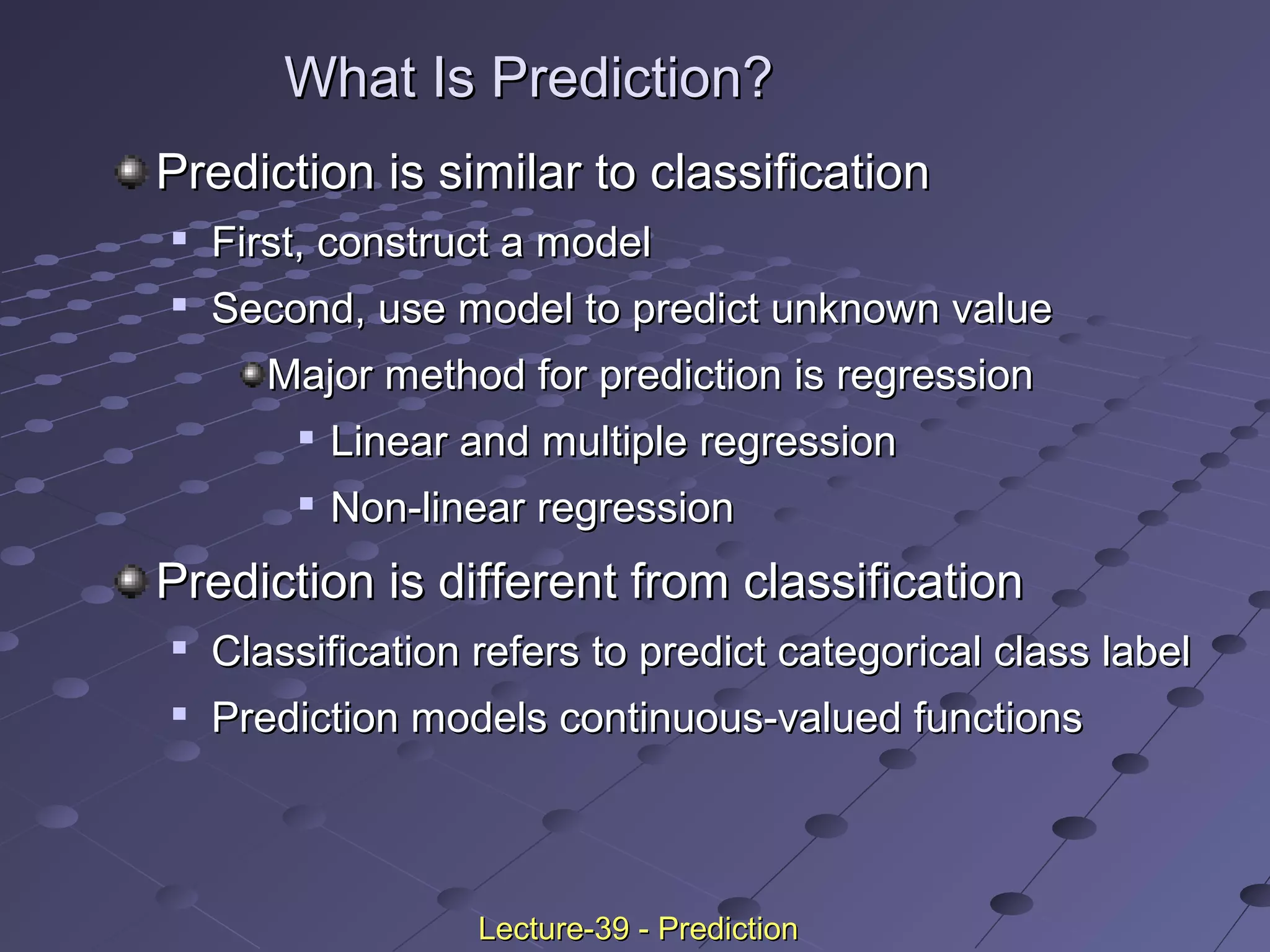 What Is Prediction?

Prediction is similar to classification

First, construct a model

Second, use model to predict unknown value

Major method for prediction is regression

Linear and multiple regression

Non-linear regression

Prediction is different from classification

Classification refers to predict categorical class label

Prediction models continuous-valued functions

Lecture-39 - Prediction